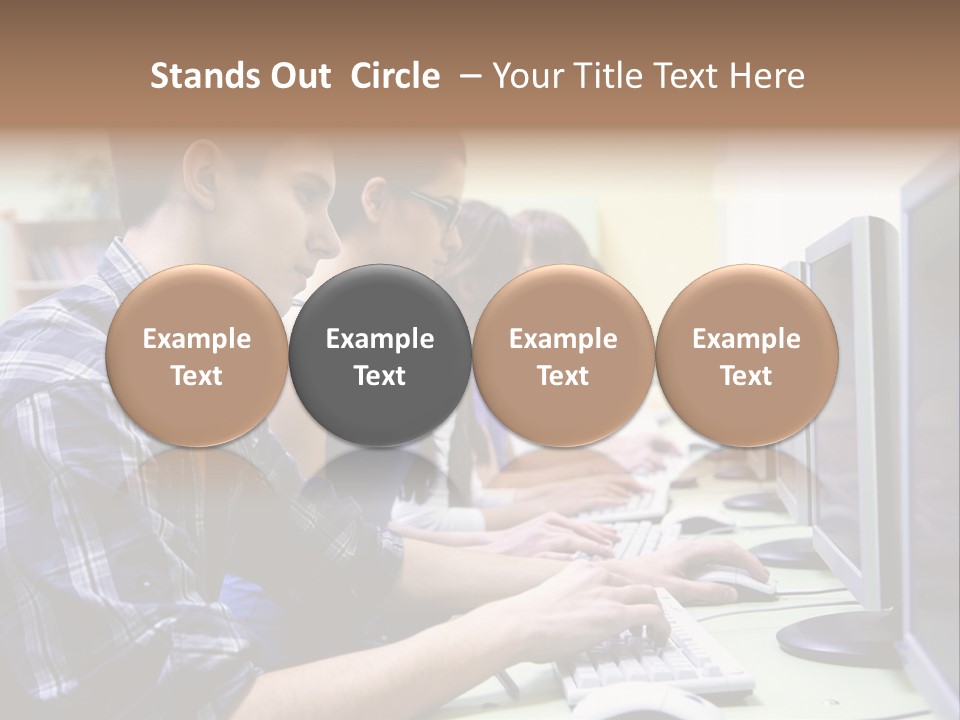 Stands Out Circle – Your Title Text Here

Example Text

Example Text

Example Text

Example Text